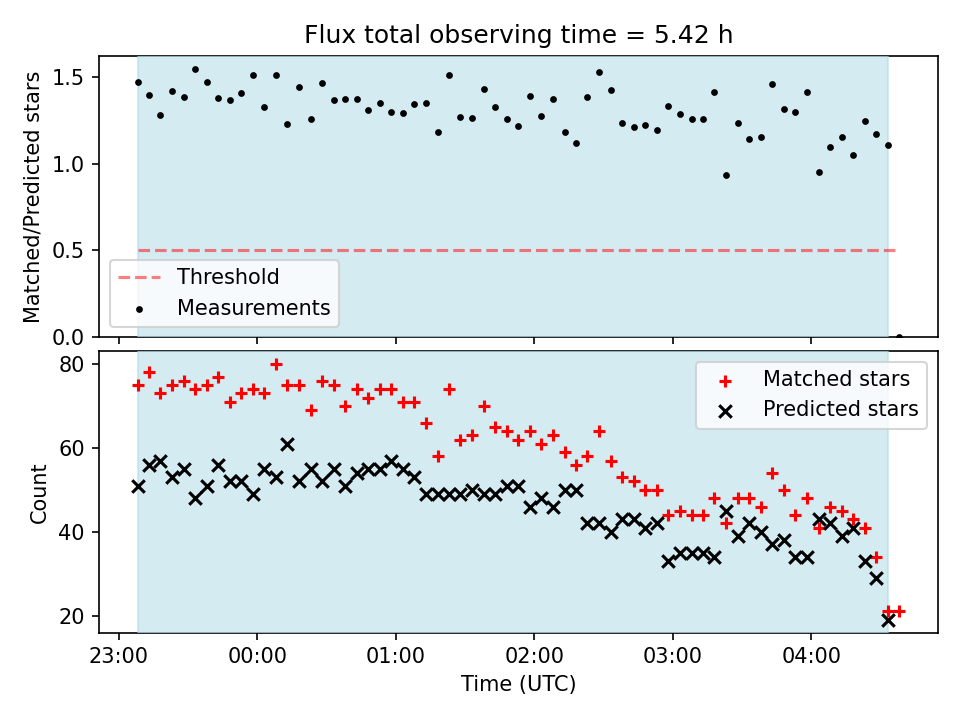 Flux total observing time = 5.42 h

Matched/Predicted stars

1.5
1.0
0.5
0.0

Threshold
Measurements

Count

80
60
40
20

Matched stars
Predicted stars

23:00
00:00
01:00
02:00
03:00
04:00

Time (UTC)